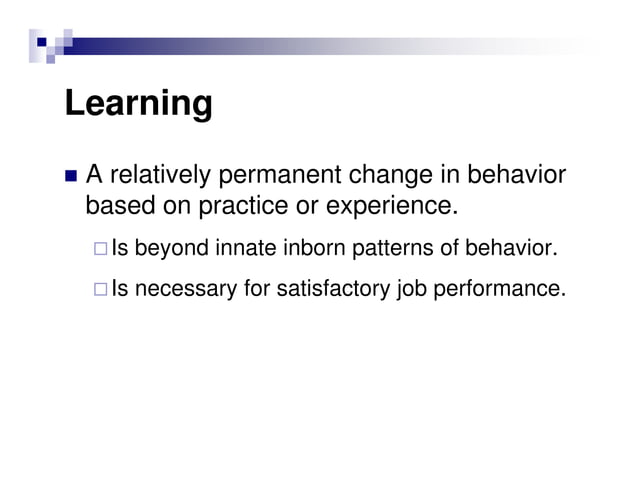 Learning

A relatively permanent change in behavior based on practice or experience.

Is beyond innate inborn patterns of behavior.

Is necessary for satisfactory job performance.